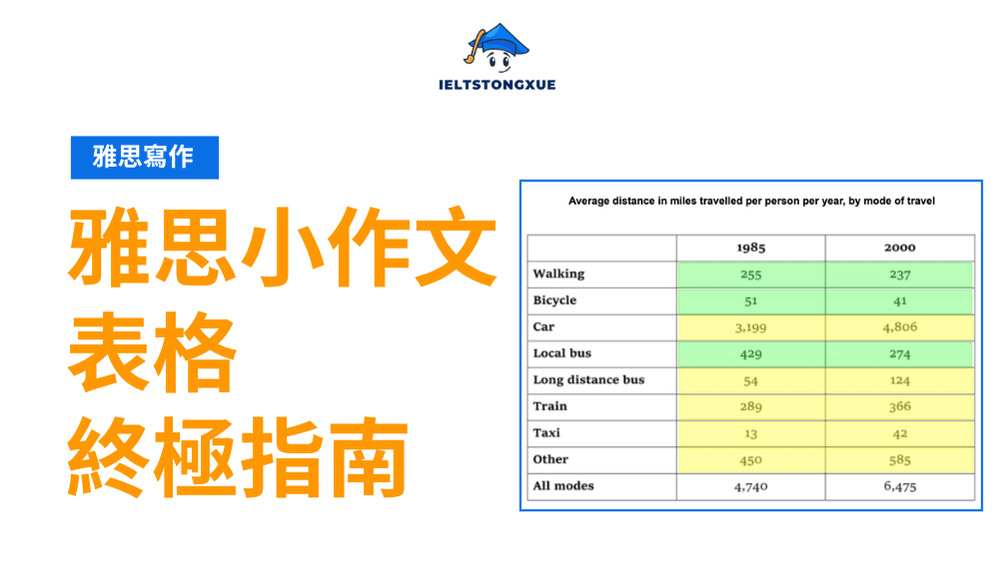 IELTSTONGXUE

雅思寫作

雅思小作文
表格
終極指南

Average distance in miles travelled per person per year, by mode of travel

| | 1985 | 2000 |
|---|---|---|
| Walking | 255 | 237 |
| Bicycle | 51 | 41 |
| Car | 3,199 | 4,806 |
| Local bus | 429 | 274 |
| Long distance bus | 54 | 124 |
| Train | 289 | 366 |
| Taxi | 13 | 42 |
| Other | 450 | 585 |
| All modes | 4,740 | 6,475 |